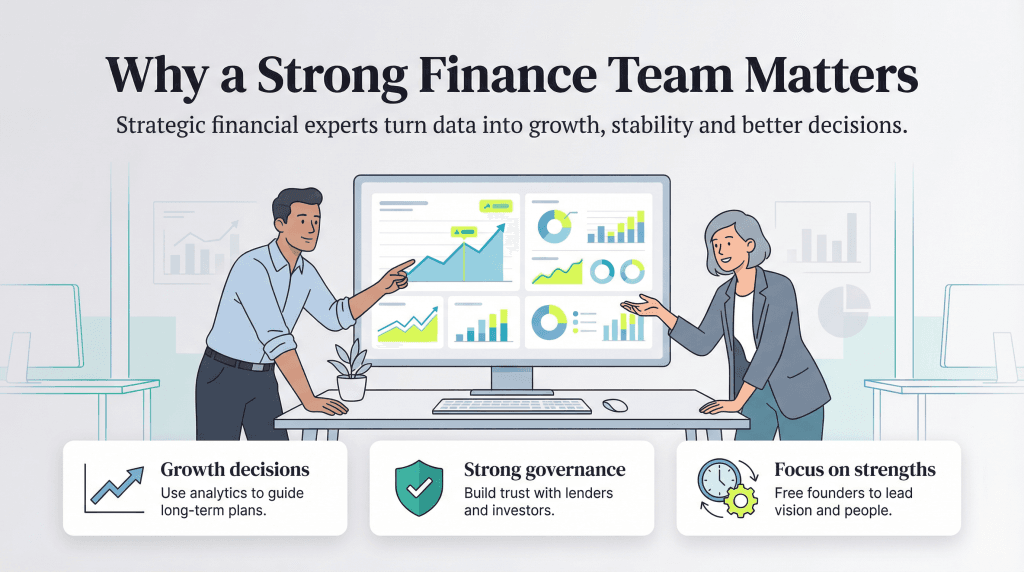 Why a Strong Finance Team Matters

Strategic financial experts turn data into growth, stability and better decisions.

Growth decisions
Use analytics to guide long-term plans.

Strong governance
Build trust with lenders and investors.

Focus on strengths
Free founders to lead vision and people.